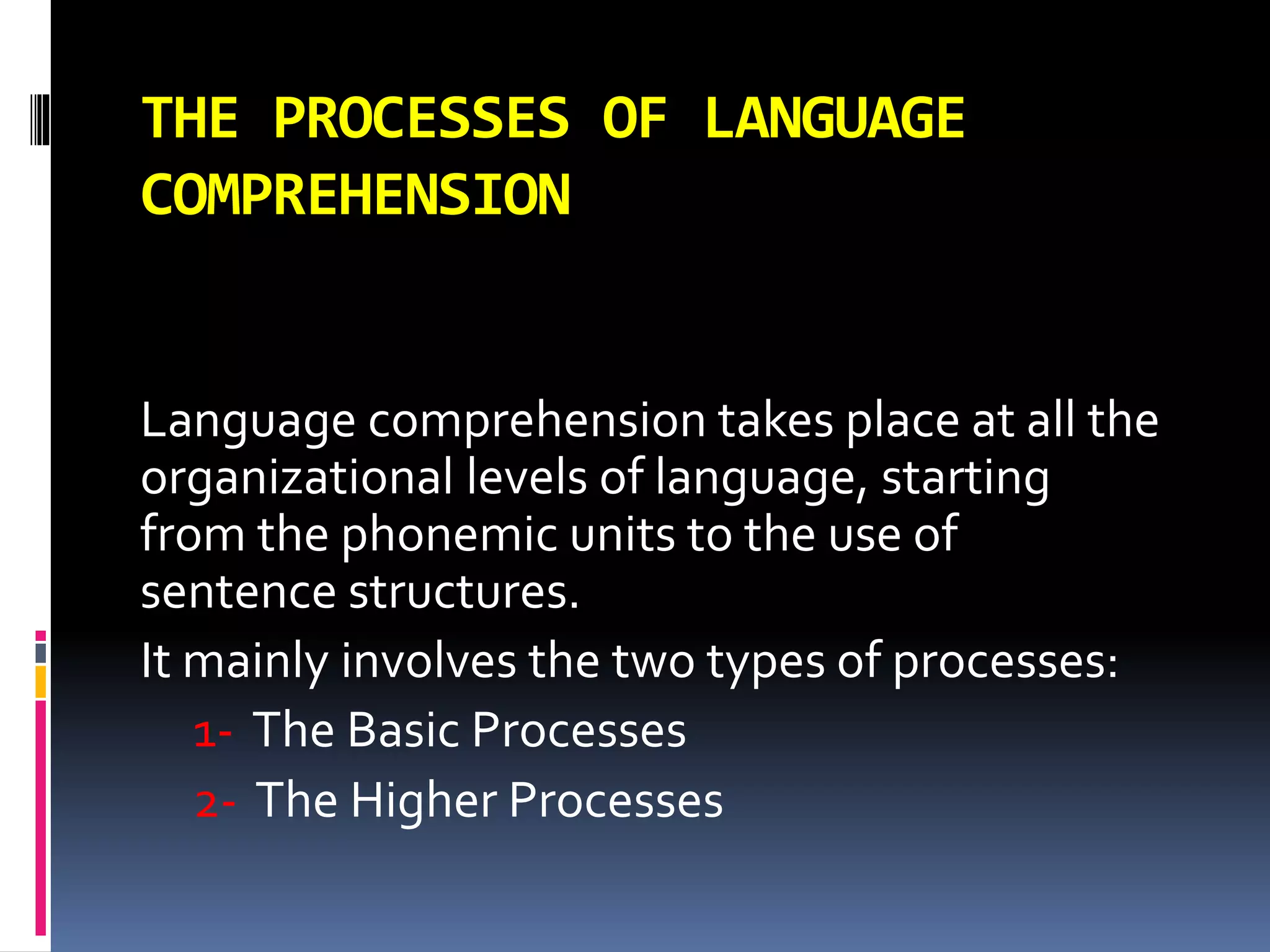 THE PROCESSES OF LANGUAGE COMPREHENSION

Language comprehension takes place at all the organizational levels of language, starting from the phonemic units to the use of sentence structures.

It mainly involves the two types of processes:

1- The Basic Processes

2- The Higher Processes